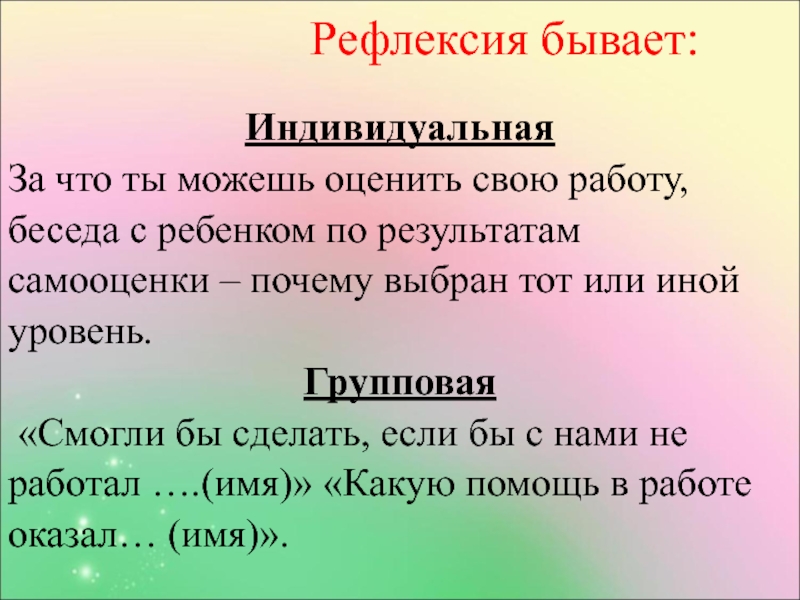 Рефлексия бывает:

Индивидуальная

За что ты можешь оценить свою работу, беседа с ребенком по результатам самооценки – почему выбран тот или иной уровень.

Групповая

«Смогли бы сделать, если бы с нами не работал ….(имя)» «Какую помощь в работе оказал… (имя)».